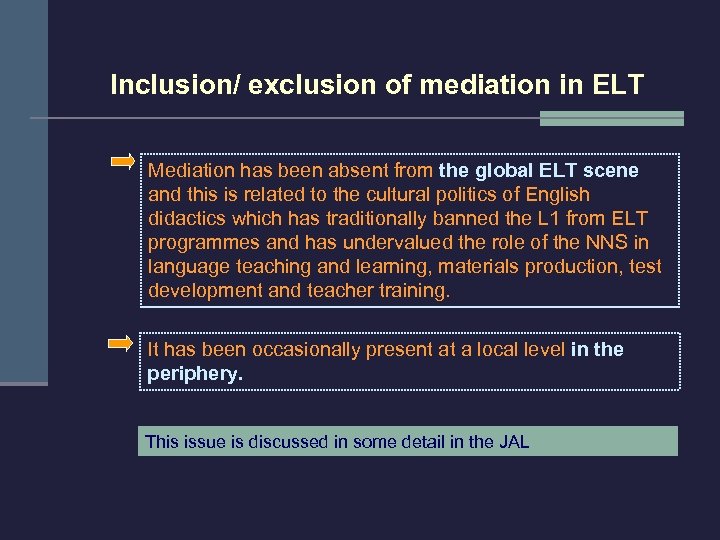 Inclusion/ exclusion of mediation in ELT

Mediation has been absent from the global ELT scene and this is related to the cultural politics of English didactics which has traditionally banned the L1 from ELT programmes and has undervalued the role of the NNS in language teaching and learning, materials production, test development and teacher training.

It has been occasionally present at a local level in the periphery.

This issue is discussed in some detail in the JAL